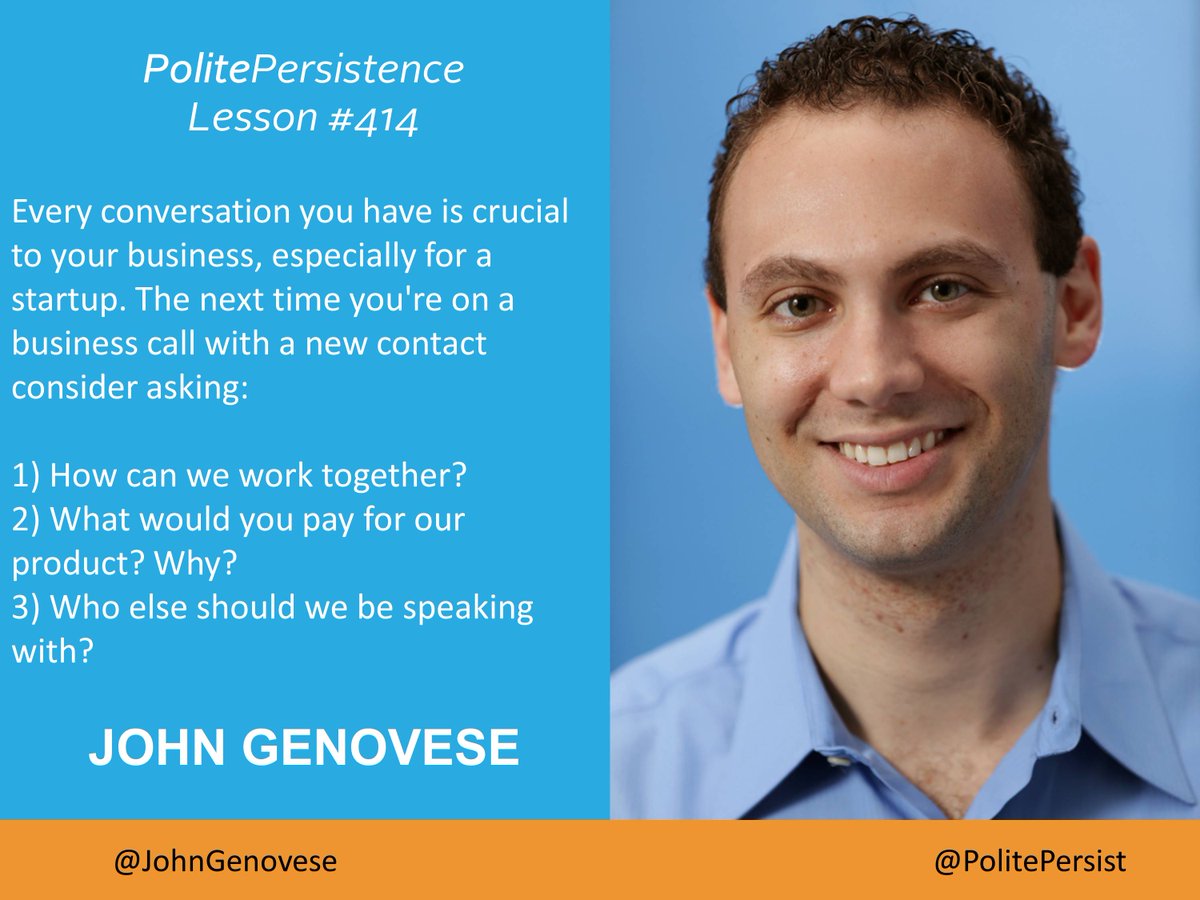 PolitePersistence
Lesson #414

Every conversation you have is crucial to your business, especially for a startup. The next time you're on a business call with a new contact consider asking:

1) How can we work together?
2) What would you pay for our product? Why?
3) Who else should we be speaking with?

JOHN GENOVESE

@JohnGenovese

@PolitePersist